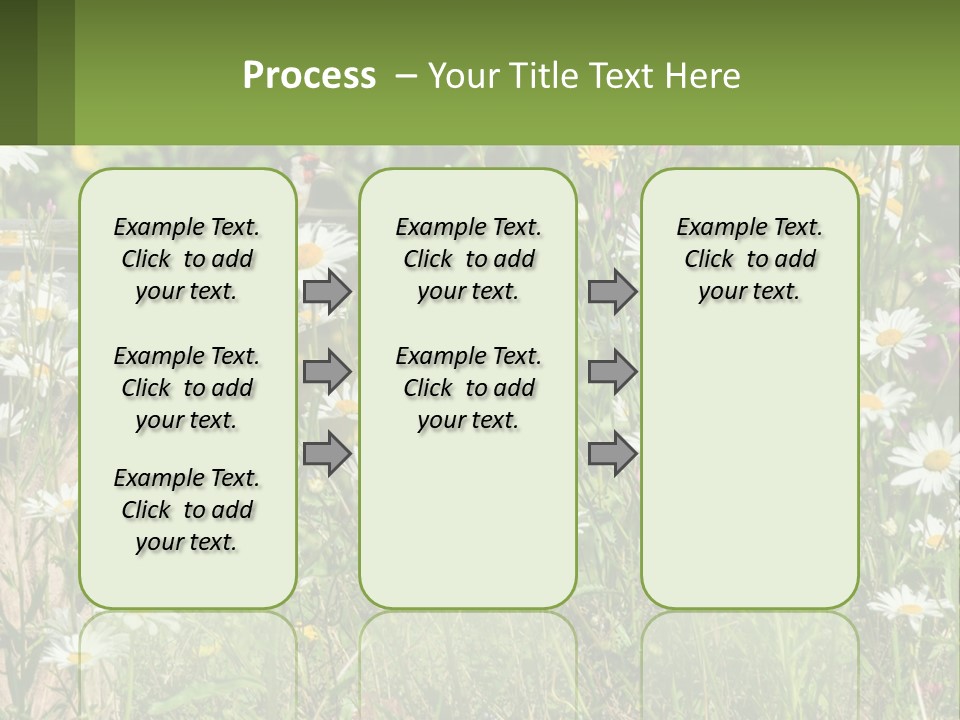 Process – Your Title Text Here

Example Text. Click to add your text.

Example Text. Click to add your text.

Example Text. Click to add your text.

Example Text. Click to add your text.

Example Text. Click to add your text.

Example Text. Click to add your text.